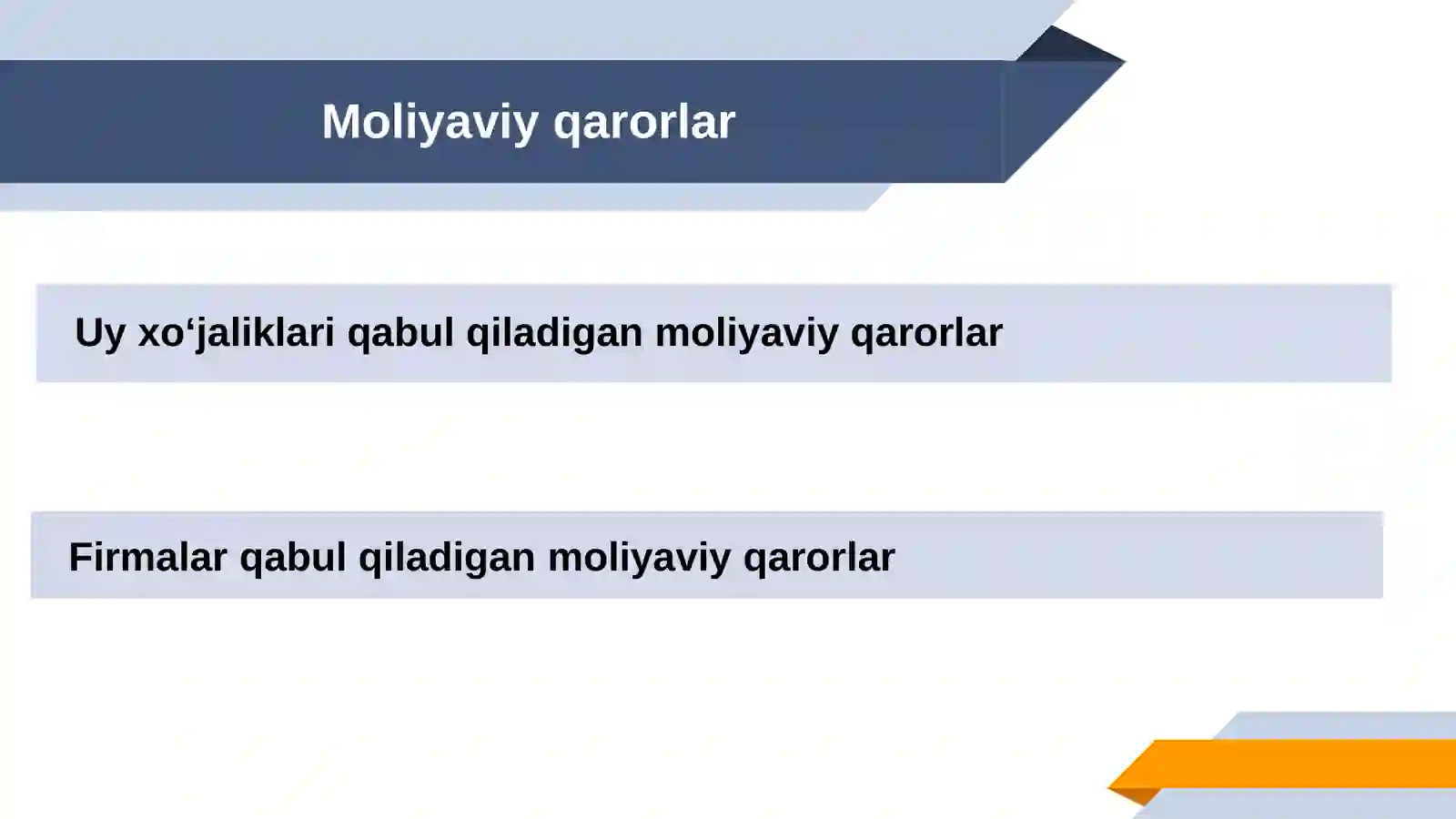 Moliyaviy qarorlar

Uy xo‘jaliklari qabul qiladigan moliyaviy qarorlar

Firmalar qabul qiladigan moliyaviy qarorlar